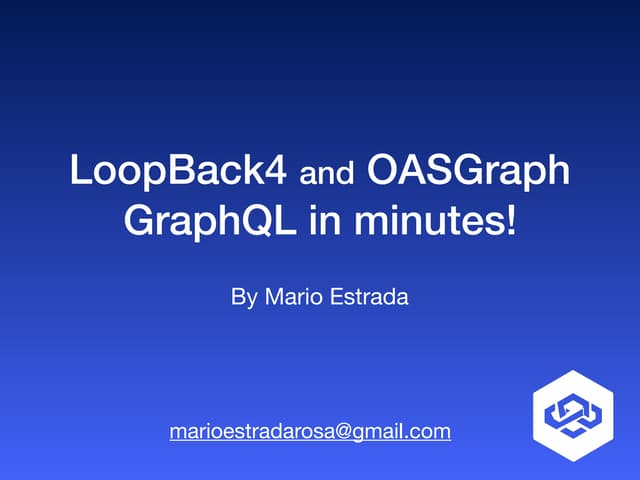 LoopBack4 and OASGraph
GraphQL in minutes!

By Mario Estrada

marioestradarosa@gmail.com